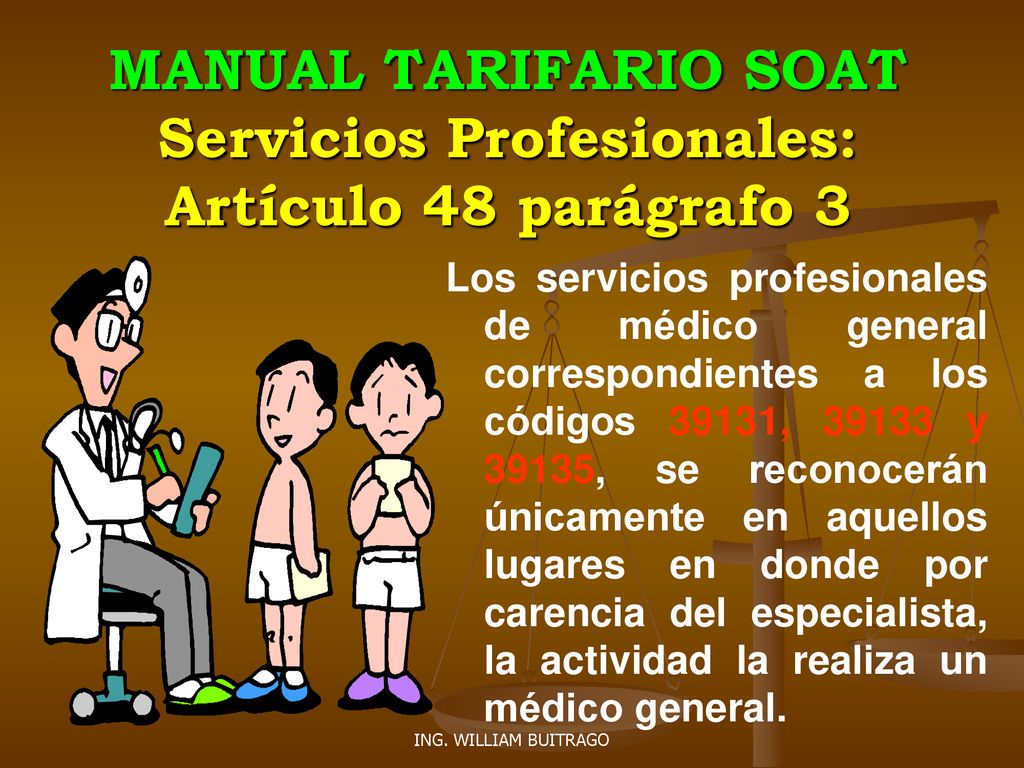 MANUAL TARIFARIO SOAT
Servicios Profesionales:
Artículo 48 parágrafo 3

Los servicios profesionales de médico general correspondientes a los códigos 39131, 39133 y 39135, se reconocerán únicamente en aquellos lugares en donde por carencia del especialista, la actividad la realiza un médico general.

ING. WILLIAM BUITRAGO